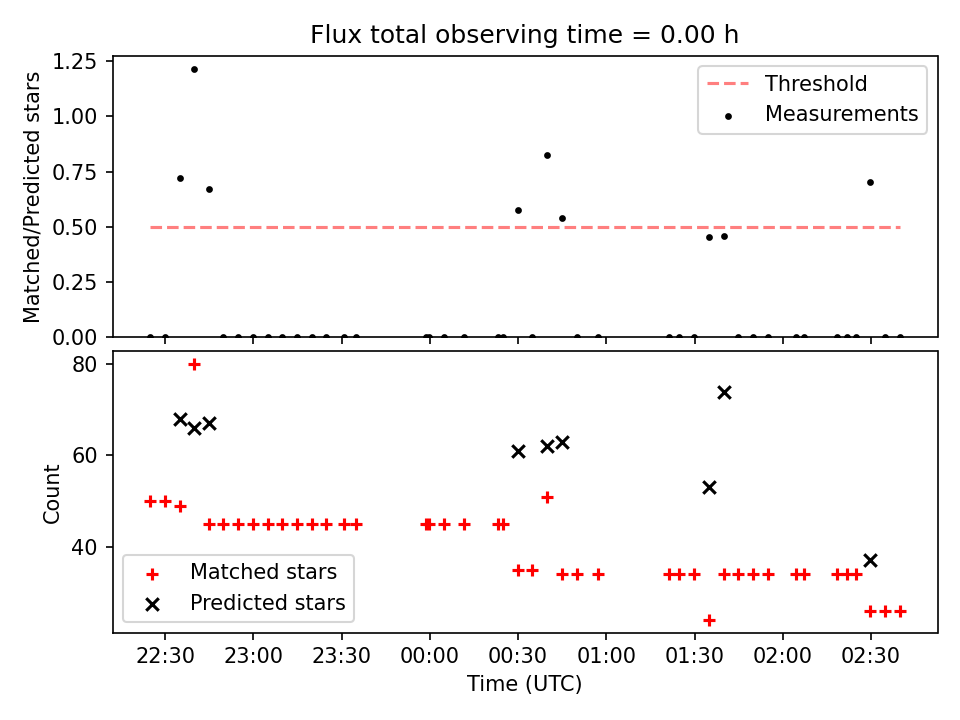 Flux total observing time = 0.00 h

Matched/Predicted stars

1.25
1.00
0.75
0.50
0.25
0.00

Threshold
Measurements

Count

80
60
40

Matched stars
Predicted stars

22:30
23:00
23:30
00:00
00:30
01:00
01:30
02:00
02:30

Time (UTC)